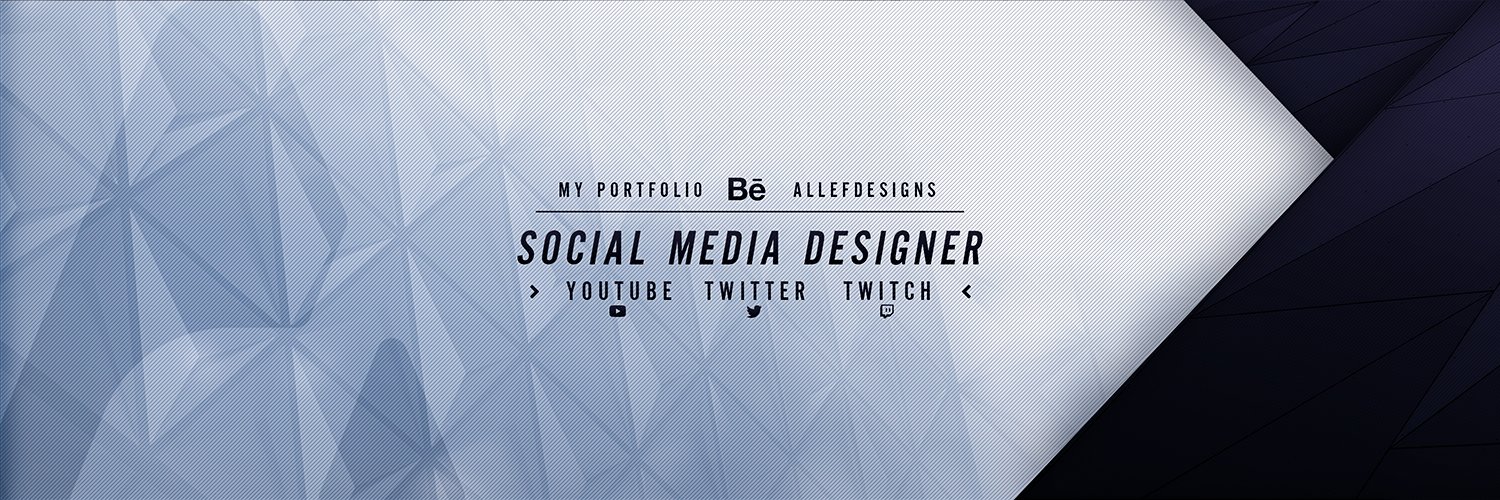 MY PORTFOLIO Bē ALLEFDESIGNS

SOCIAL MEDIA DESIGNER

> YOUTUBE TWITTER TWITCH <